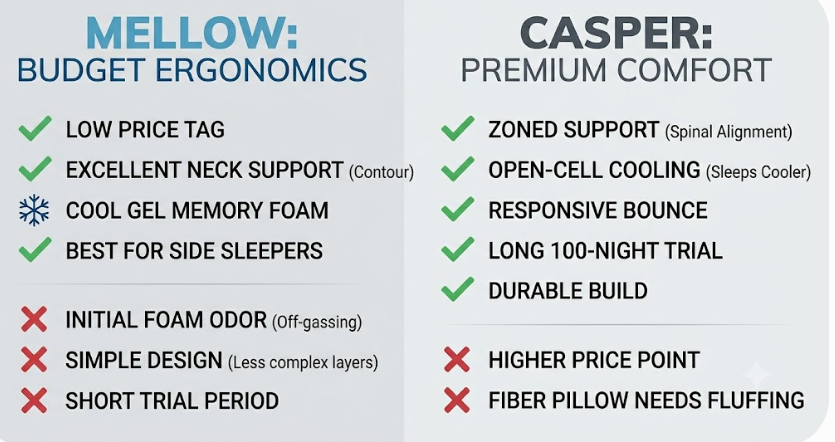 MELLOW:
BUDGET ERGONOMICS

LOW PRICE TAG
EXCELLENT NECK SUPPORT (Contour)
COOL GEL MEMORY FOAM
BEST FOR SIDE SLEEPERS

INITIAL FOAM ODOR (Off-gassing)
SIMPLE DESIGN (Less complex layers)
SHORT TRIAL PERIOD

CASPER:
PREMIUM COMFORT

ZONED SUPPORT (Spinal Alignment)
OPEN-CELL COOLING (Sleeps Cooler)
RESPONSIVE BOUNCE
LONG 100-NIGHT TRIAL
DURABLE BUILD

HIGHER PRICE POINT
FIBER PILLOW NEEDS FLUFFING